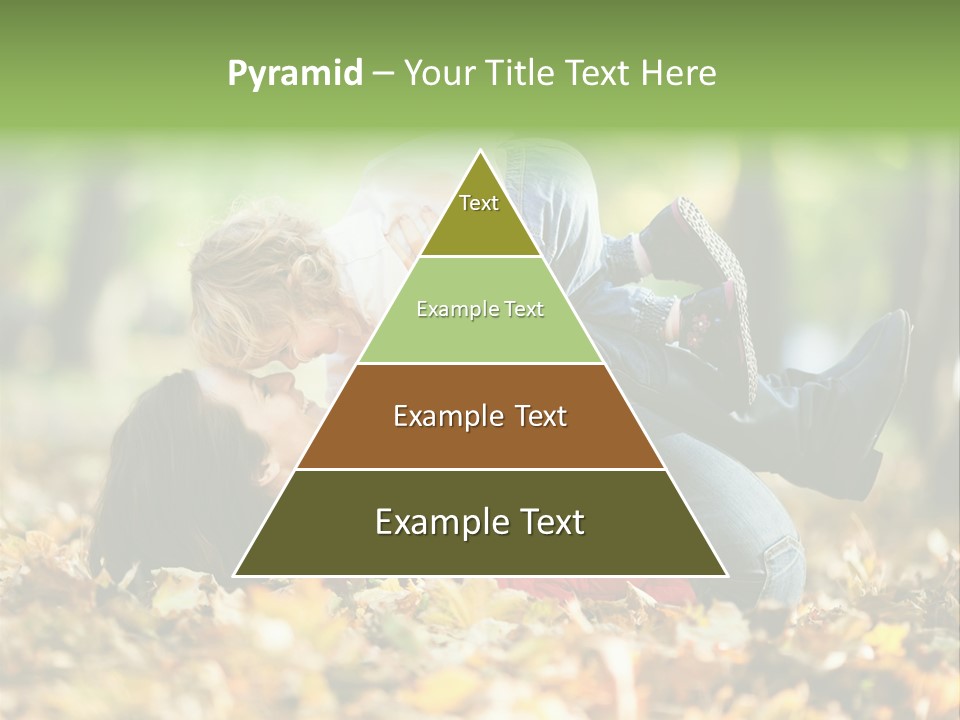 Pyramid – Your Title Text Here

Text

Example Text

Example Text

Example Text